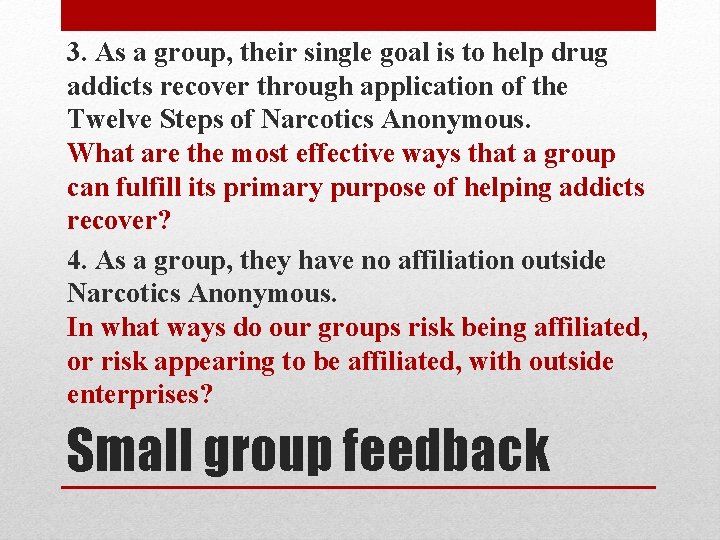 3. As a group, their single goal is to help drug addicts recover through application of the Twelve Steps of Narcotics Anonymous.
What are the most effective ways that a group can fulfill its primary purpose of helping addicts recover?

4. As a group, they have no affiliation outside Narcotics Anonymous.
In what ways do our groups risk being affiliated, or risk appearing to be affiliated, with outside enterprises?

Small group feedback